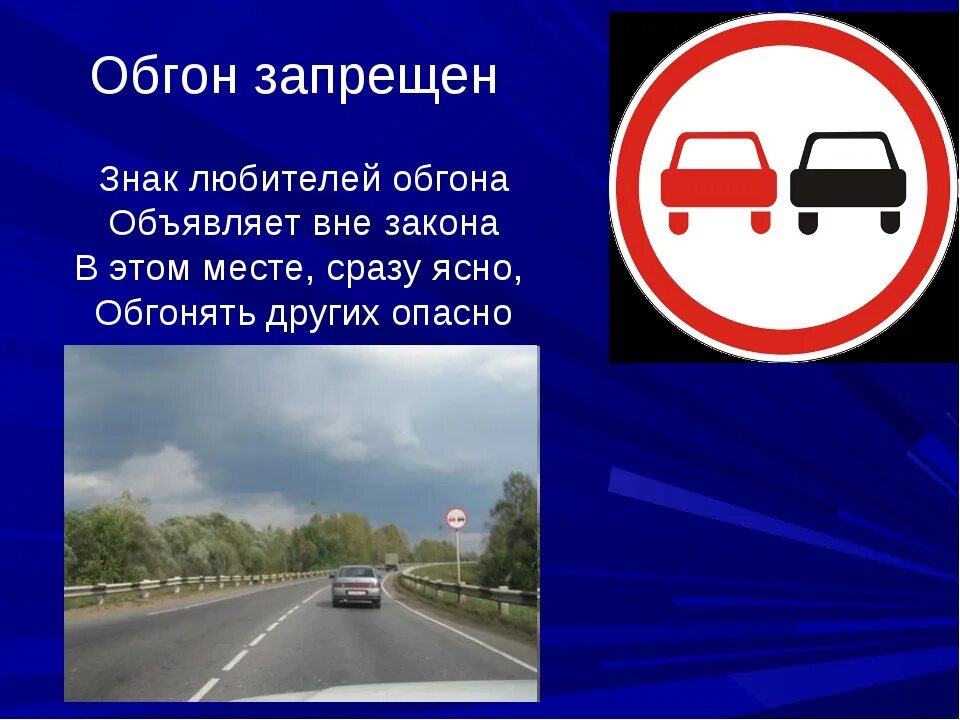 Обгон запрещен

Знак любителей обгона
Объявляет вне закона
В этом месте, сразу ясно,
Обгонять других опасно